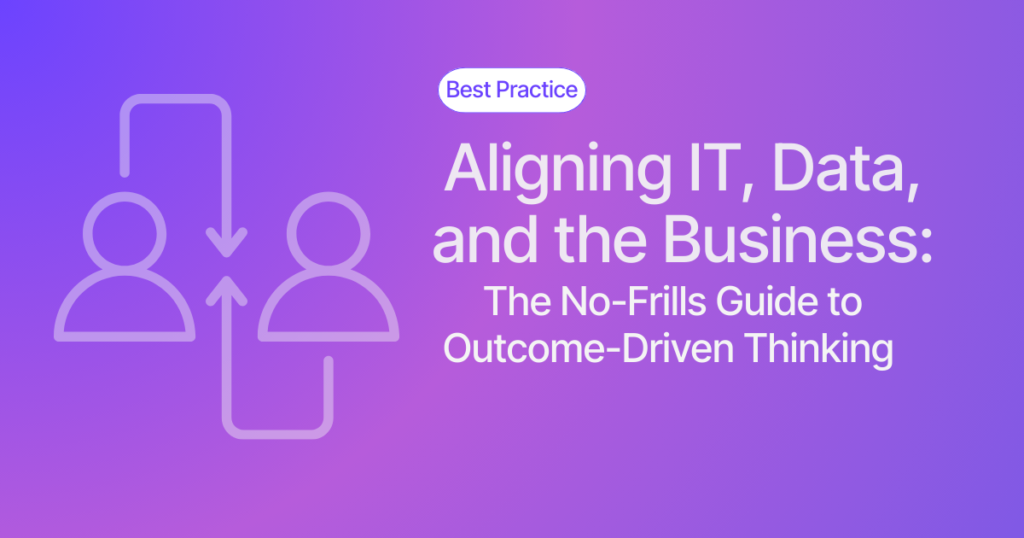 Best Practice

Aligning IT, Data, and the Business:

The No-Frills Guide to Outcome-Driven Thinking